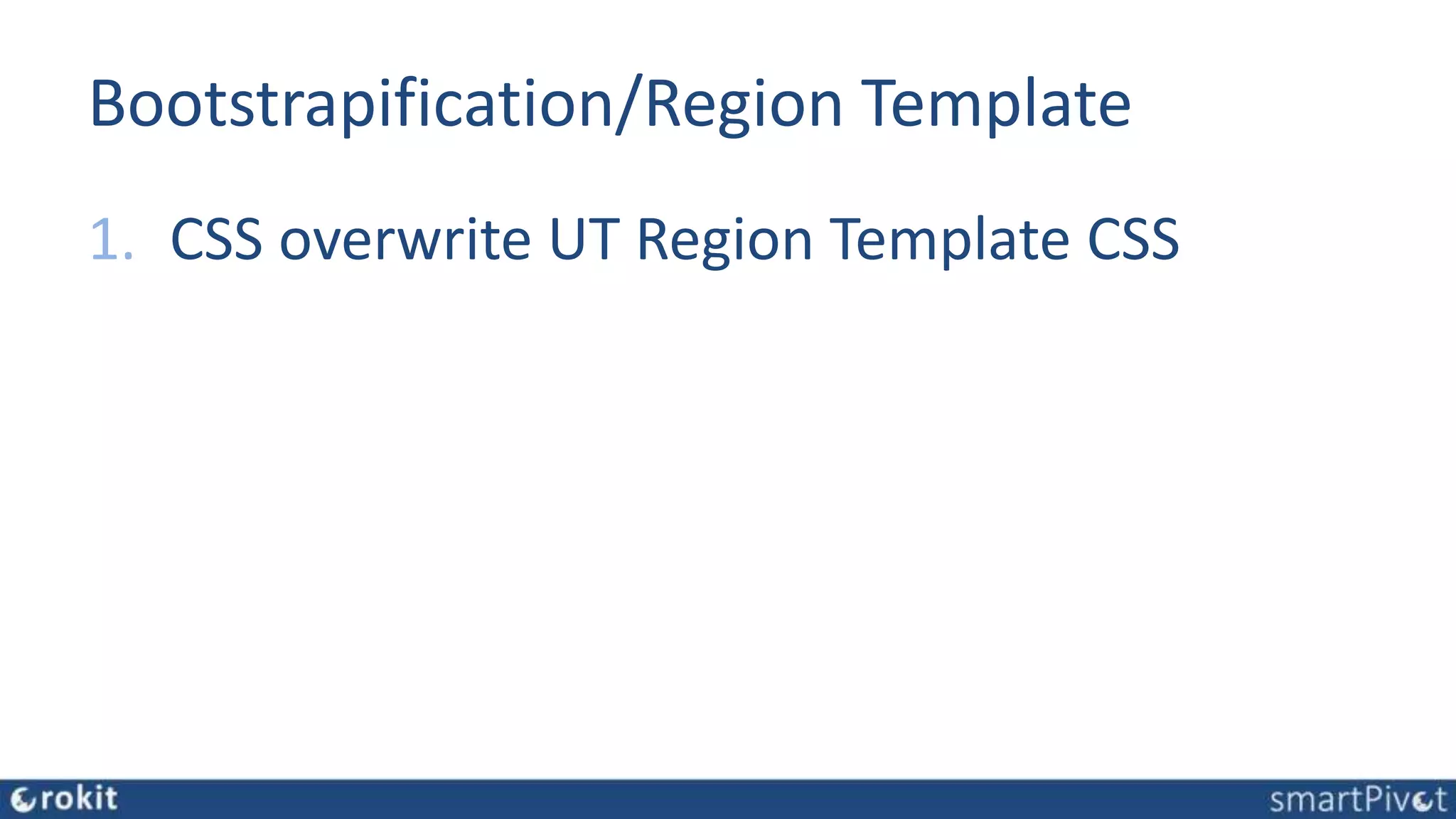 Bootstrapification/Region Template

1. CSS overwrite UT Region Template CSS

rokit

smartPivot